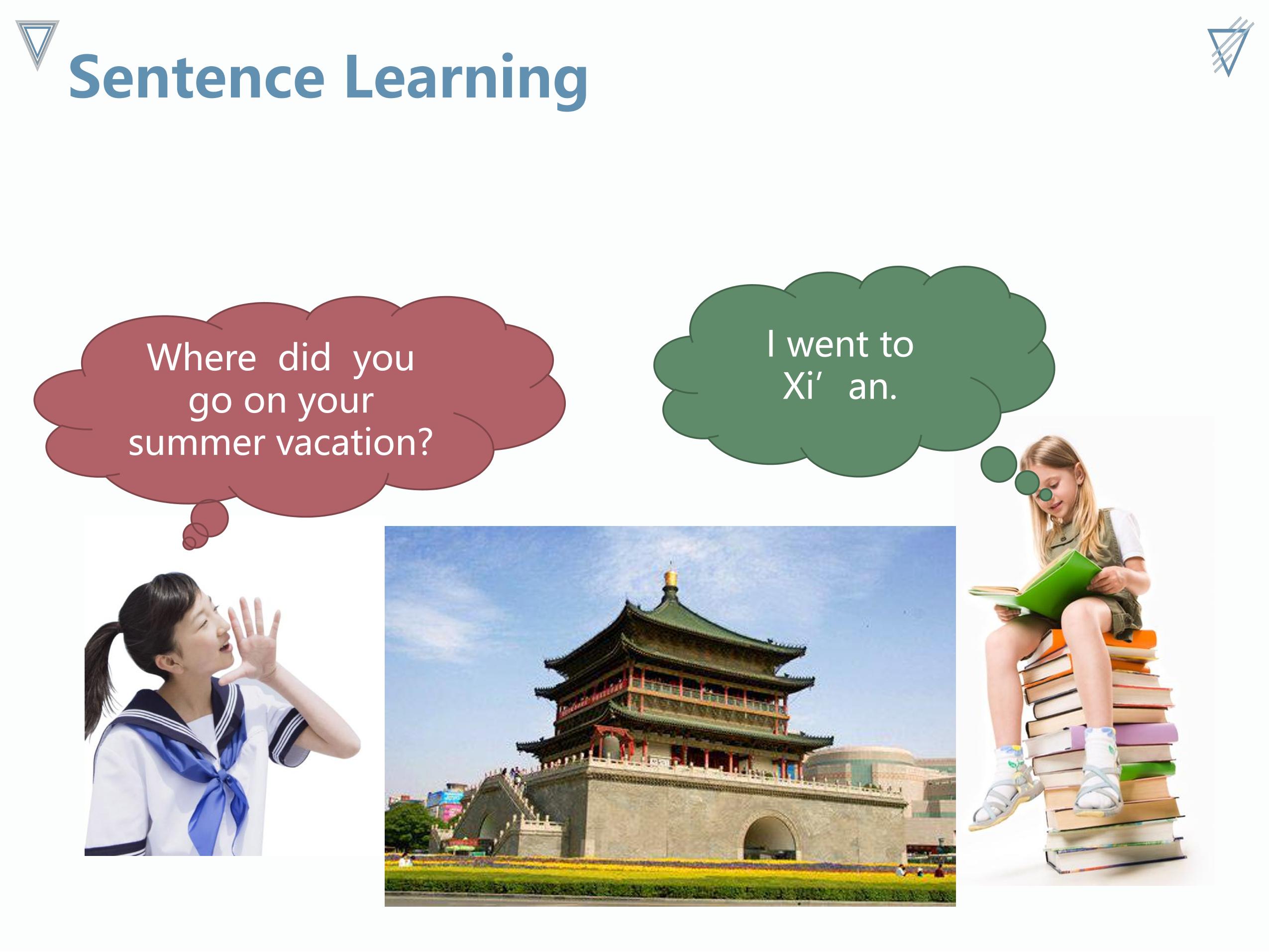 Sentence Learning

Where did you go on your summer vacation?

I went to Xi’ an.